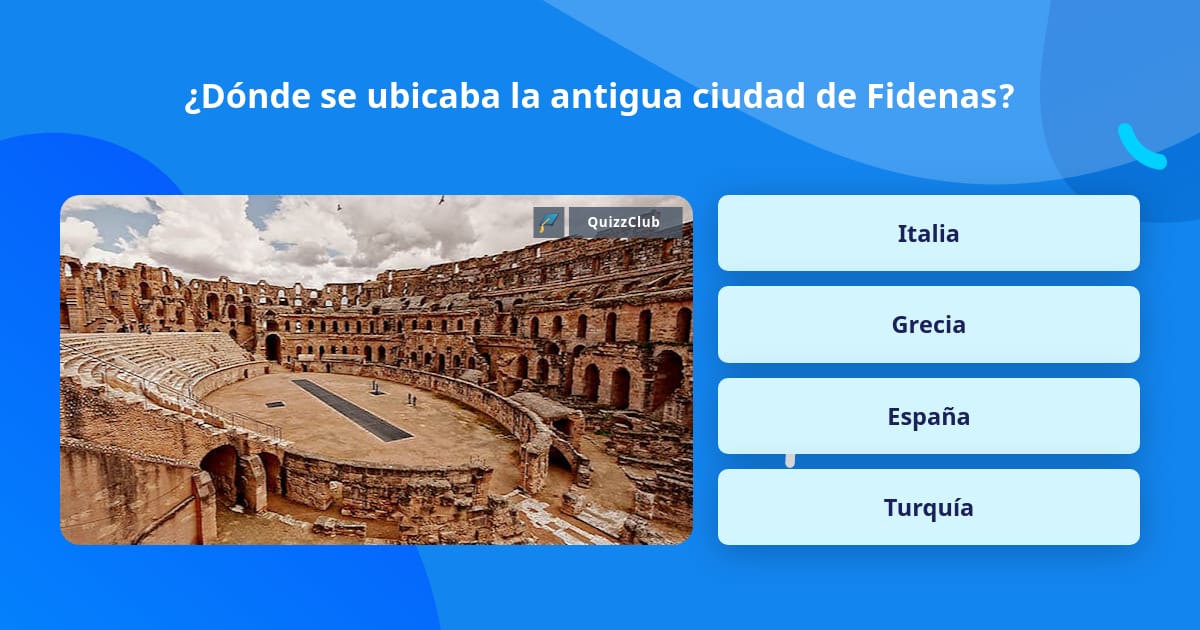 ¿Dónde se ubicaba la antigua ciudad de Fidenas?

QuizzClub

Italia

Grecia

España

Turquía